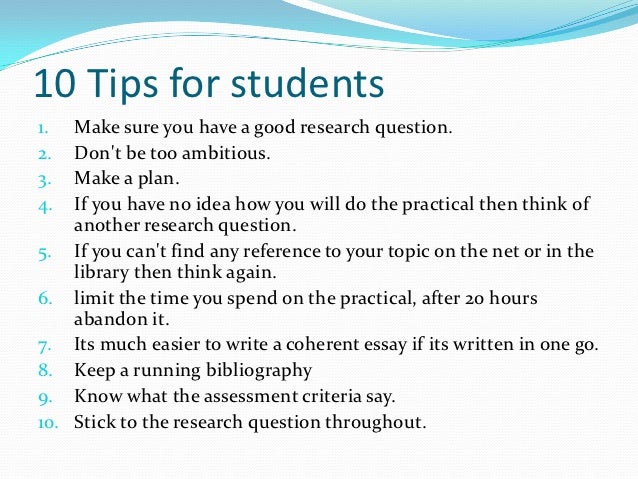 10 Tips for students

1. Make sure you have a good research question.
2. Don't be too ambitious.
3. Make a plan.
4. If you have no idea how you will do the practical then think of another research question.
5. If you can't find any reference to your topic on the net or in the library then think again.
6. limit the time you spend on the practical, after 20 hours abandon it.
7. Its much easier to write a coherent essay if its written in one go.
8. Keep a running bibliography
9. Know what the assessment criteria say.
10. Stick to the research question throughout.